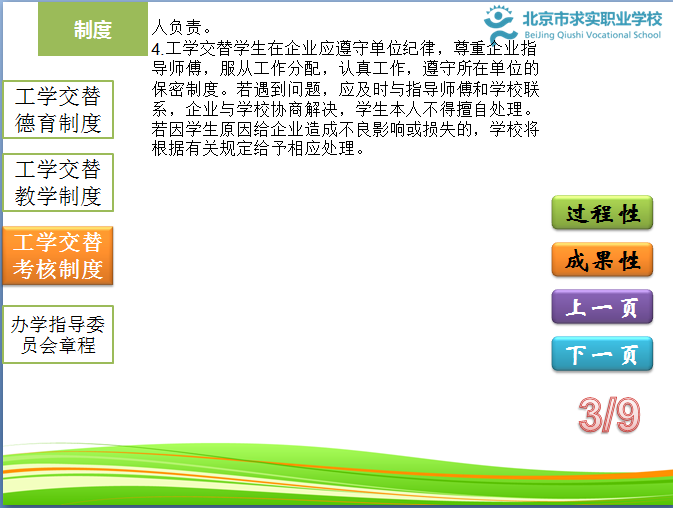 制度

北京市求实职业学校
BeiJing Qiushi Vocational School

人负责。
4.工学交替学生在企业应遵守单位纪律，尊重企业指导师傅，服从工作分配，认真工作，遵守所在单位的保密制度。若遇到问题，应及时与指导师傅和学校联系，企业与学校协商解决，学生本人不得擅自处理。若因学生原因给企业造成不良影响或损失的，学校将根据有关规定给予相应处理。

工学交替德育制度

工学交替教学制度

工学交替考核制度

办学指导委员会章程

过程性

成果性

上一页

下一页

3/9